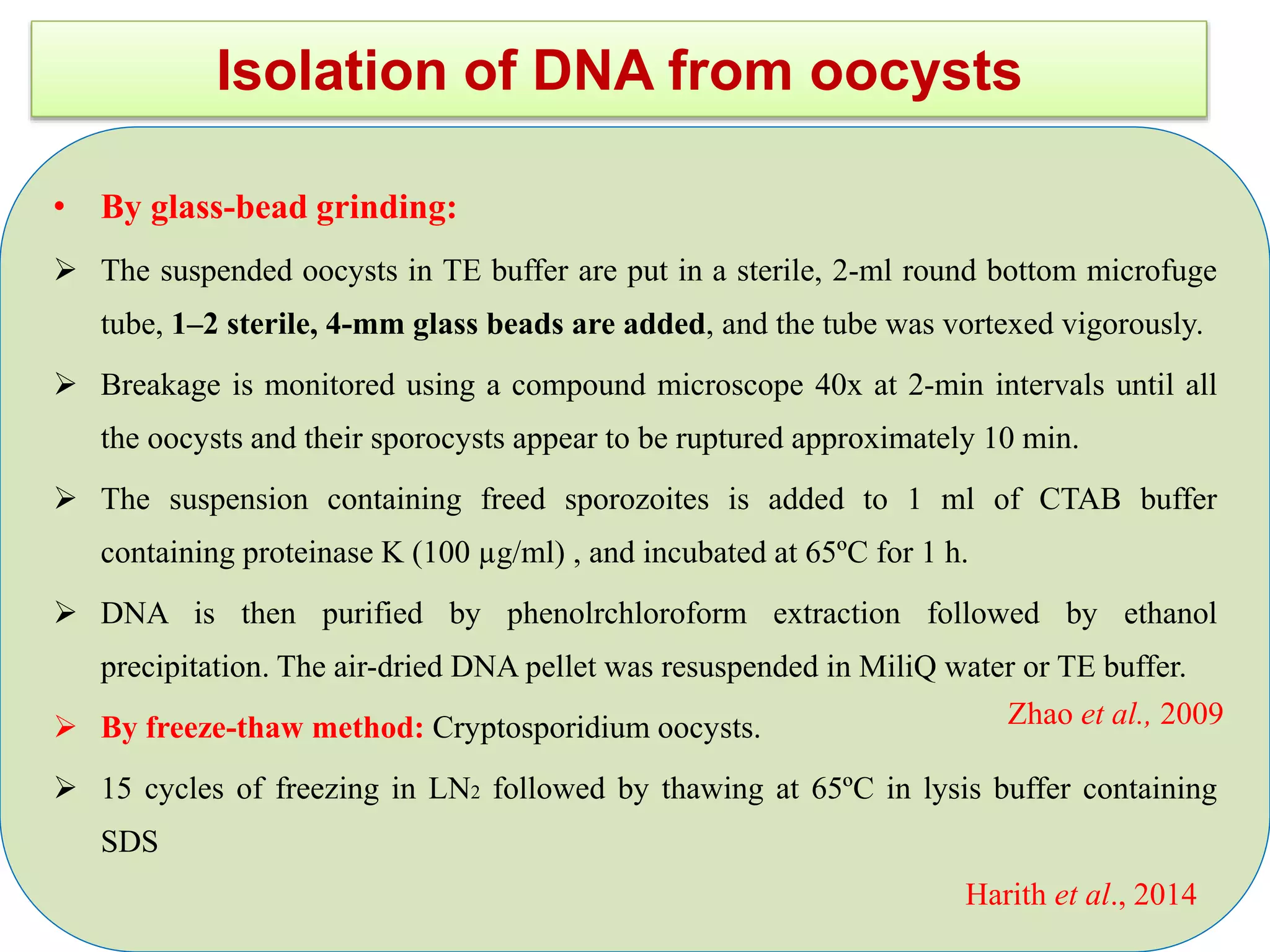 Isolation of DNA from oocysts

• By glass-bead grinding:

➢ The suspended oocysts in TE buffer are put in a sterile, 2-ml round bottom microfuge tube, 1–2 sterile, 4-mm glass beads are added, and the tube was vortexed vigorously.

➢ Breakage is monitored using a compound microscope 40x at 2-min intervals until all the oocysts and their sporocysts appear to be ruptured approximately 10 min.

➢ The suspension containing freed sporozoites is added to 1 ml of CTAB buffer containing proteinase K (100 µg/ml) , and incubated at 65ºC for 1 h.

➢ DNA is then purified by phenolrchloroform extraction followed by ethanol precipitation. The air-dried DNA pellet was resuspended in MiliQ water or TE buffer.

Zhao et al., 2009

➢ By freeze-thaw method: Cryptosporidium oocysts.

➢ 15 cycles of freezing in $LN_2$ followed by thawing at 65ºC in lysis buffer containing SDS

Harith et al., 2014